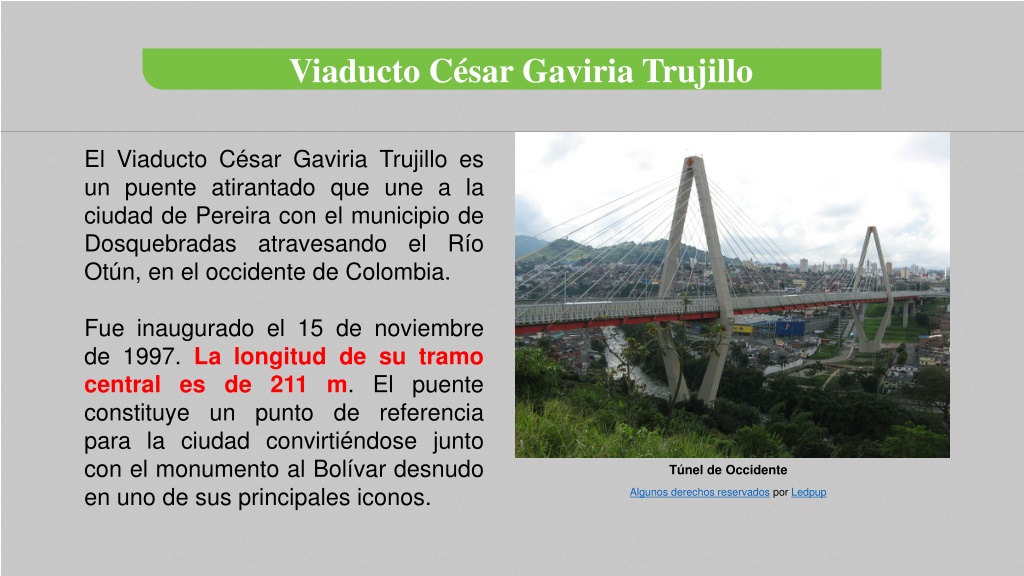 Viaducto César Gaviria Trujillo

El Viaducto César Gaviria Trujillo es un puente atirantado que une a la ciudad de Pereira con el municipio de Dosquebradas atravesando el Río Otún, en el occidente de Colombia.

Fue inaugurado el 15 de noviembre de 1997. La longitud de su tramo central es de 211 m. El puente constituye un punto de referencia para la ciudad convirtiéndose junto con el monumento al Bolívar desnudo en uno de sus principales iconos.

Túnel de Occidente

Algunos derechos reservados por Ledpup